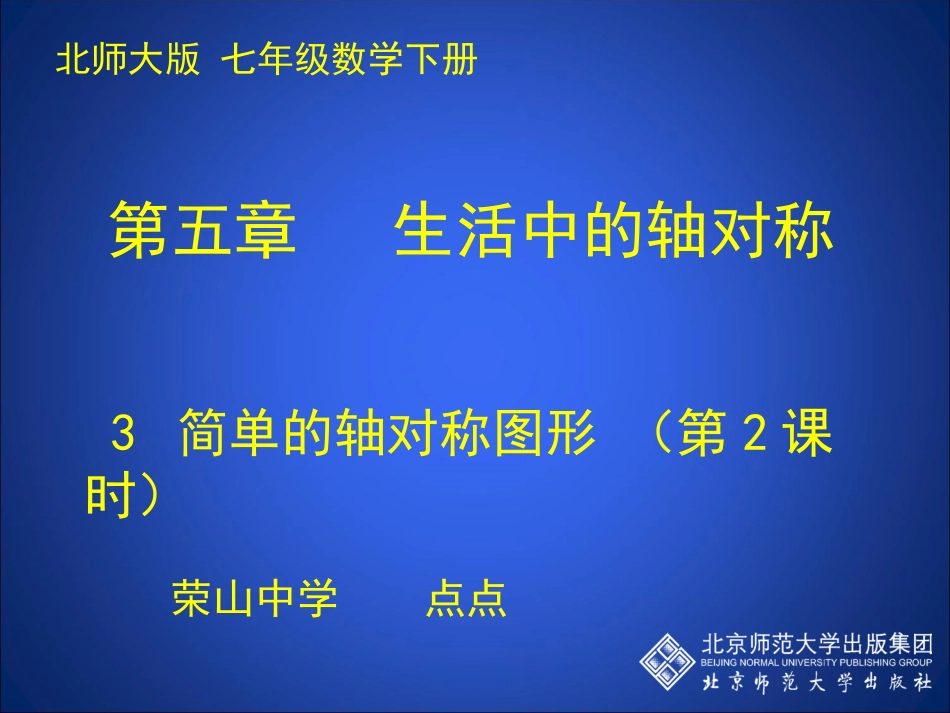 北师大版 七年级数学下册

第五章 生活中的轴对称

3 简单的轴对称图形 （第 2 课时）

荣山中学 点点

北京师范大学出版集团
BEIJING NORMAL UNIVERSITY PUBLISHING GROUP
北京师范大学出版社